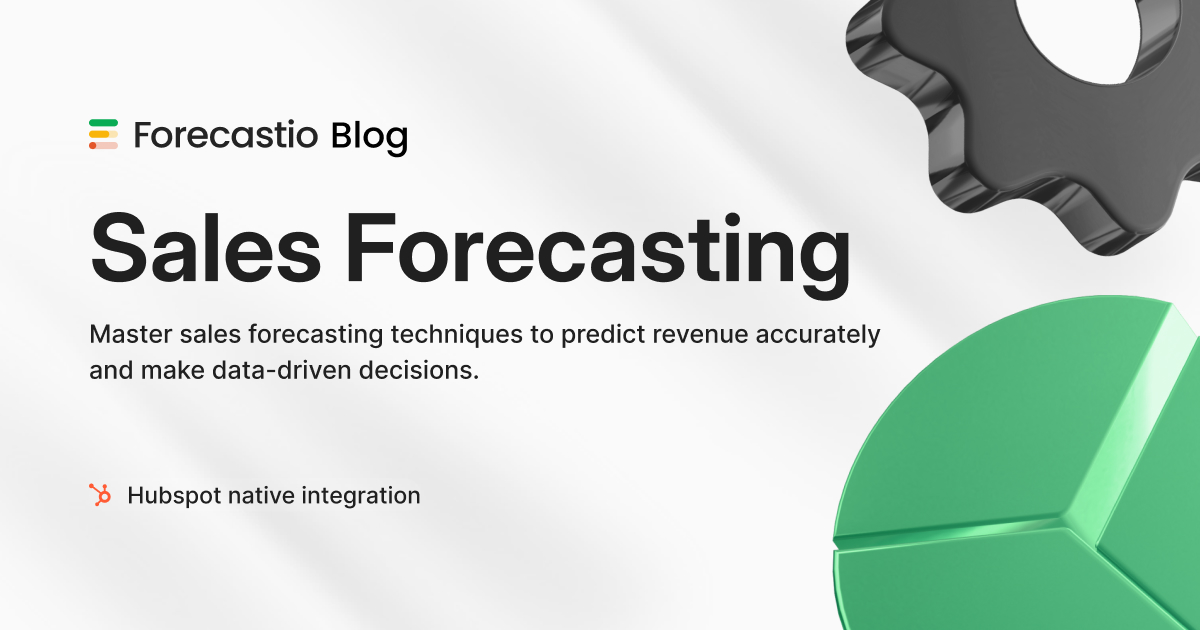 Forecastio Blog

Sales Forecasting

Master sales forecasting techniques to predict revenue accurately and make data-driven decisions.

Hubspot native integration